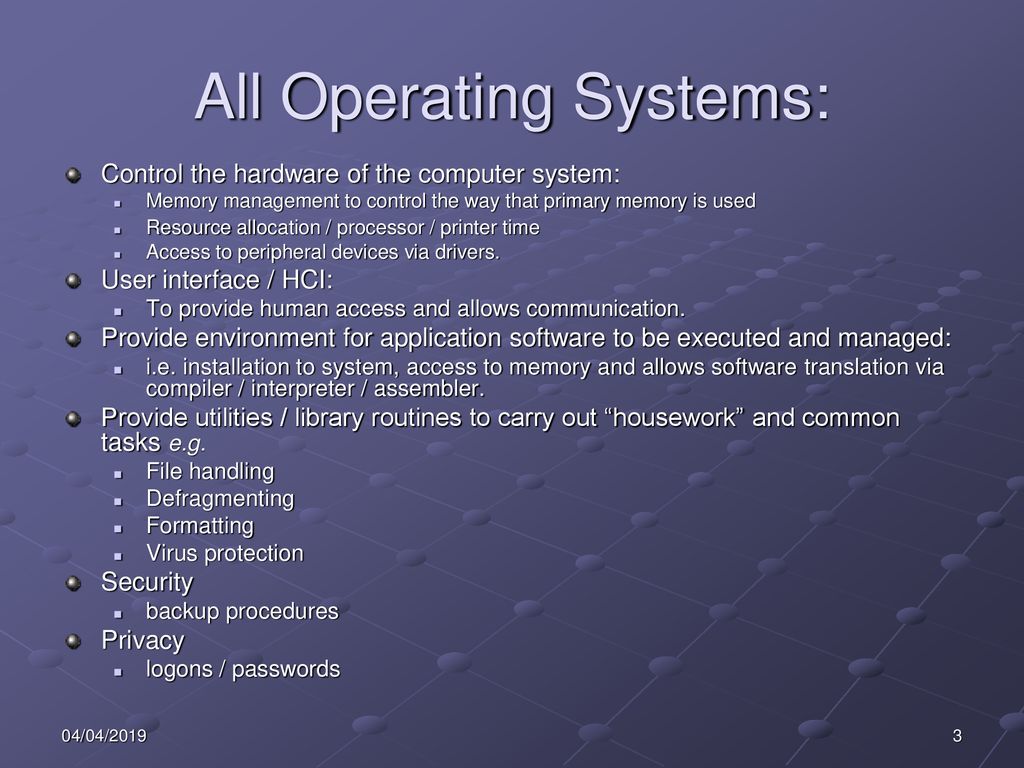 All Operating Systems:

Control the hardware of the computer system:

Memory management to control the way that primary memory is used

Resource allocation / processor / printer time

Access to peripheral devices via drivers.

User interface / HCI:

To provide human access and allows communication.

Provide environment for application software to be executed and managed:

i.e. installation to system, access to memory and allows software translation via compiler / interpreter / assembler.

Provide utilities / library routines to carry out “housework” and common tasks e.g.

File handling

Defragmenting

Formatting

Virus protection

Security

backup procedures

Privacy

logons / passwords

04/04/2019

3